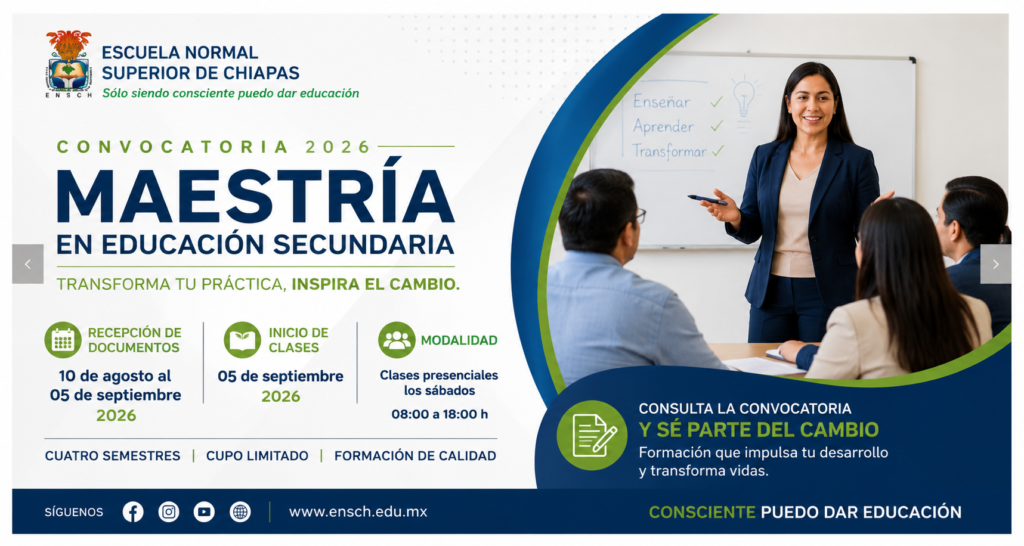 ENSCH

ESCUELA NORMAL SUPERIOR DE CHIAPAS
Sólo siendo consciente puedo dar educación

CONVOCATORIA 2026

MAESTRÍA
EN EDUCACIÓN SECUNDARIA

TRANSFORMA TU PRÁCTICA, INSPIRA EL CAMBIO.

RECEPCIÓN DE DOCUMENTOS
10 de agosto al 05 de septiembre
2026

INICIO DE CLASES
05 de septiembre
2026

MODALIDAD
Clases presenciales los sábados
08:00 a 18:00 h

CUATRO SEMESTRES | CUPO LIMITADO | FORMACIÓN DE CALIDAD

Enseñar ✓
Aprender ✓
Transformar ✓

CONSULTA LA CONVOCATORIA
Y SÉ PARTE DEL CAMBIO
Formación que impulsa tu desarrollo y transforma vidas.

SÍGUENOS

www.ensch.edu.mx

CONSCIENTE PUEDO DAR EDUCACIÓN